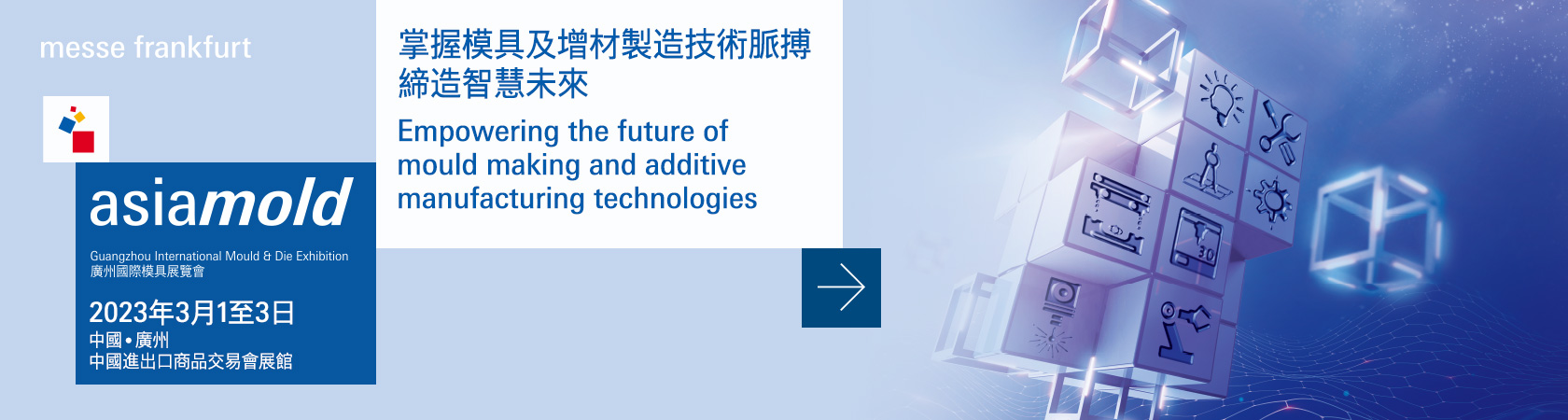 messe frankfurt

asiamold

Guangzhou International Mould & Die Exhibition
廣州國際模具展覽會

2023年3月1至3日
中國 • 廣州
中國進出口商品交易會展館

掌握模具及增材製造技術脈搏
締造智慧未來

Empowering the future of mould making and additive manufacturing technologies

3D